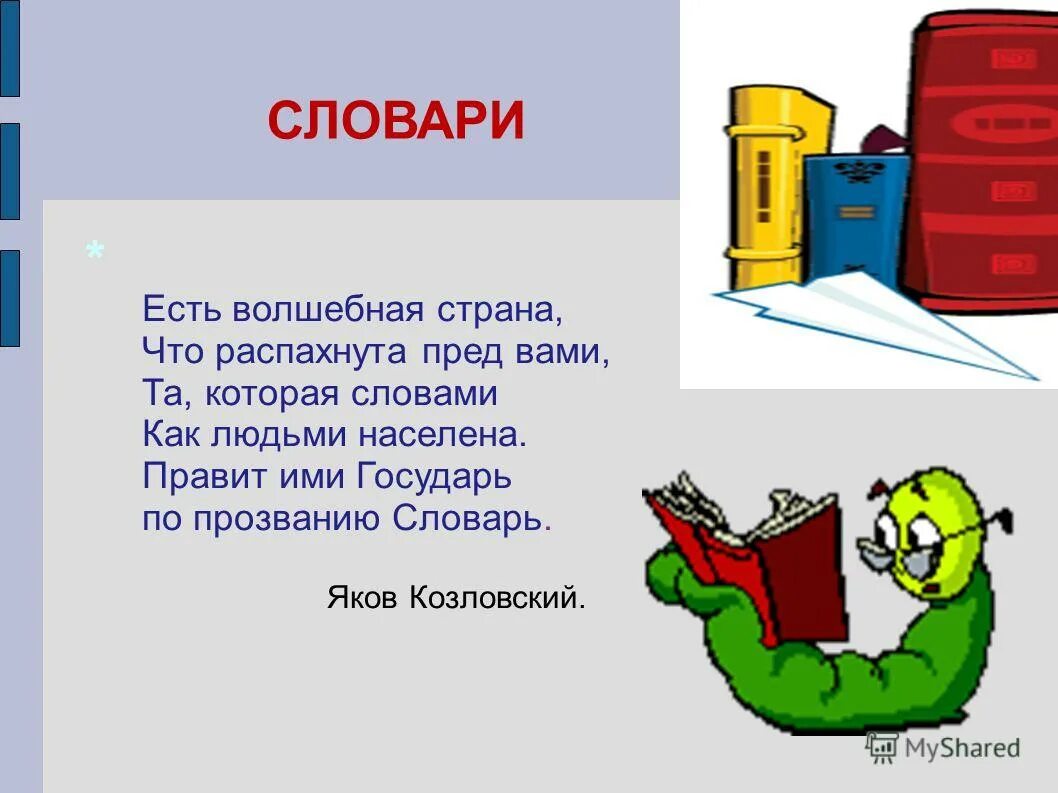 СЛОВАРИ

*

Есть волшебная страна,
Что распахнута пред вами,
Та, которая словами
Как людьми населена.
Правит ими Государь
по прозванию Словарь.

Яков Козловский.

MyShared